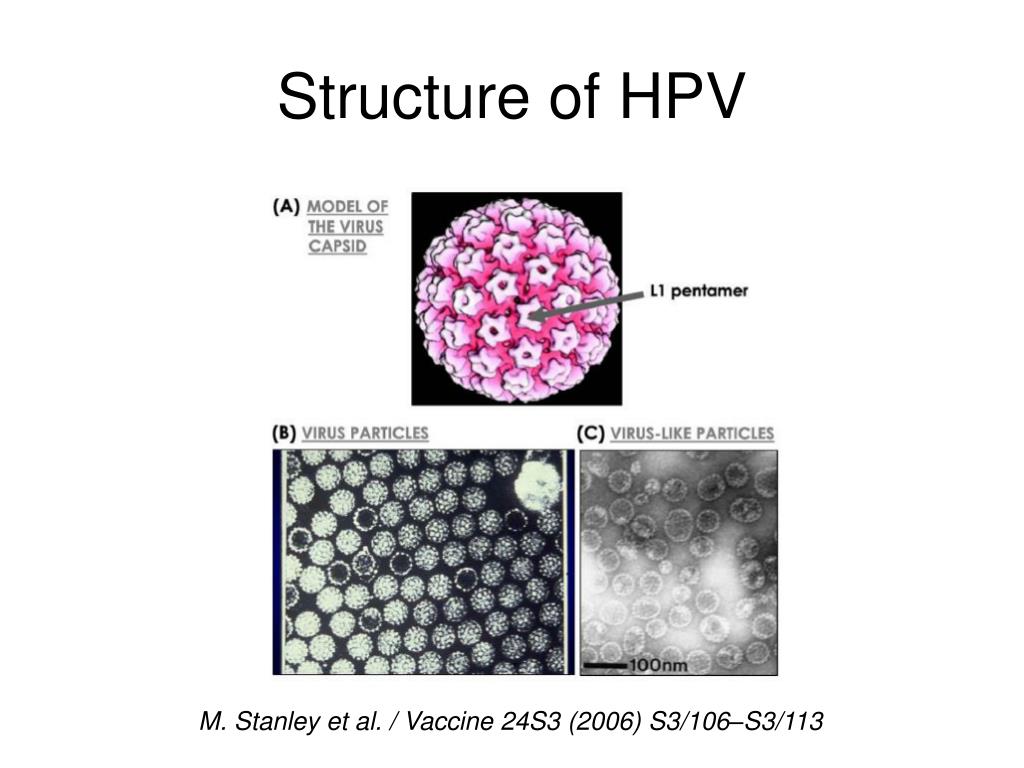 Structure of HPV

(A) MODEL OF THE VIRUS CAPSID

L1 pentamer

(B) VIRUS PARTICLES

(C) VIRUS-LIKE PARTICLES

100nm

M. Stanley et al. / Vaccine 24S3 (2006) S3/106–S3/113